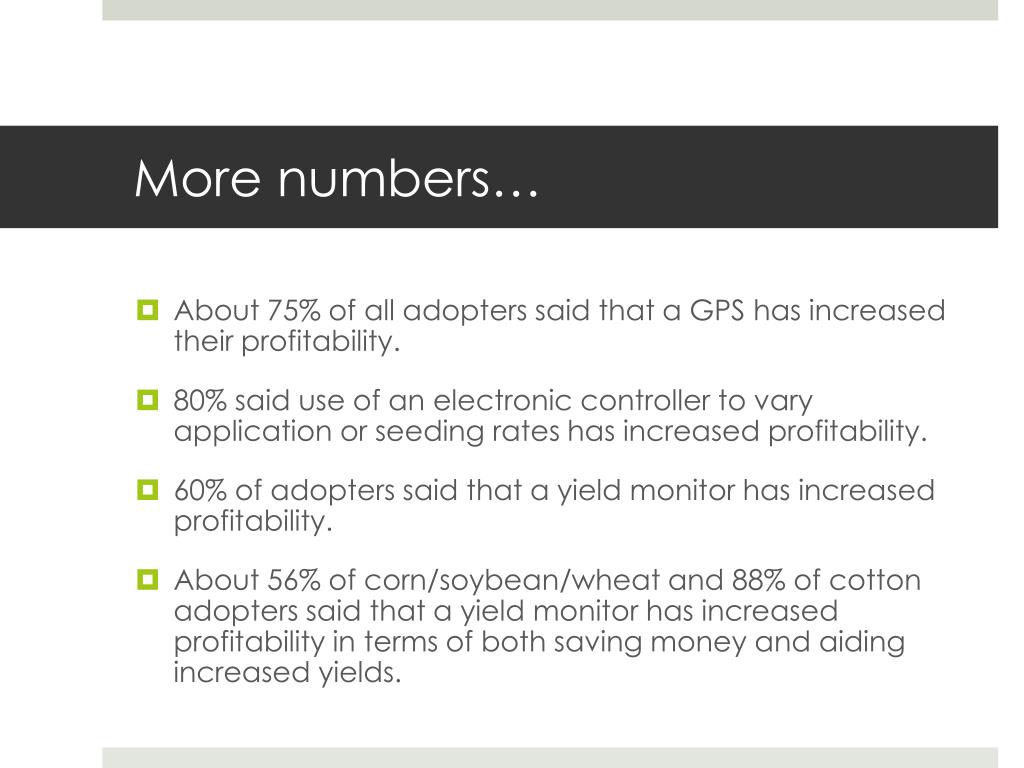 More numbers…

About 75% of all adopters said that a GPS has increased their profitability.

80% said use of an electronic controller to vary application or seeding rates has increased profitability.

60% of adopters said that a yield monitor has increased profitability.

About 56% of corn/soybean/wheat and 88% of cotton adopters said that a yield monitor has increased profitability in terms of both saving money and aiding increased yields.